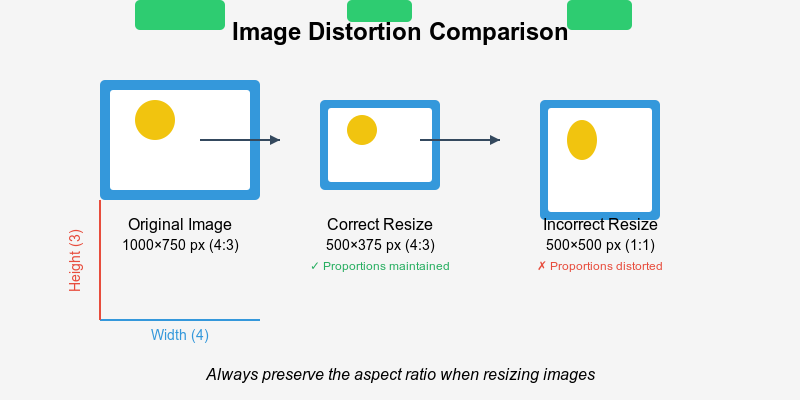 Image Distortion Comparison

Original Image
1000×750 px (4:3)

Correct Resize
500×375 px (4:3)
✓ Proportions maintained

Incorrect Resize
500×500 px (1:1)
✗ Proportions distorted

Height (3)

Width (4)

Always preserve the aspect ratio when resizing images